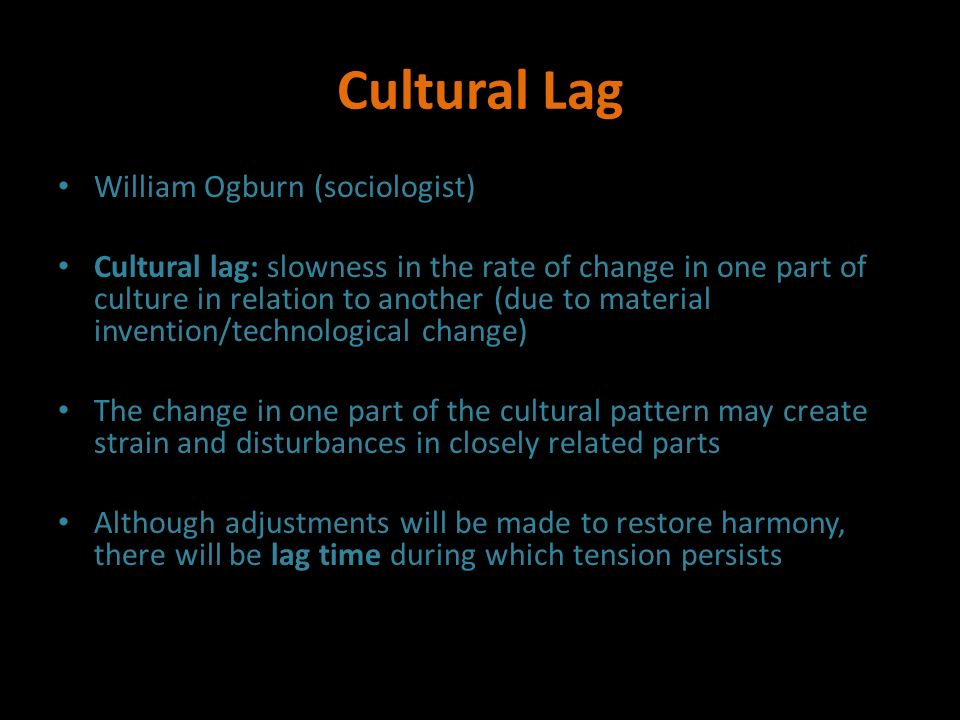 Cultural Lag

• William Ogburn (sociologist)

• Cultural lag: slowness in the rate of change in one part of culture in relation to another (due to material invention/technological change)

• The change in one part of the cultural pattern may create strain and disturbances in closely related parts

• Although adjustments will be made to restore harmony, there will be lag time during which tension persists